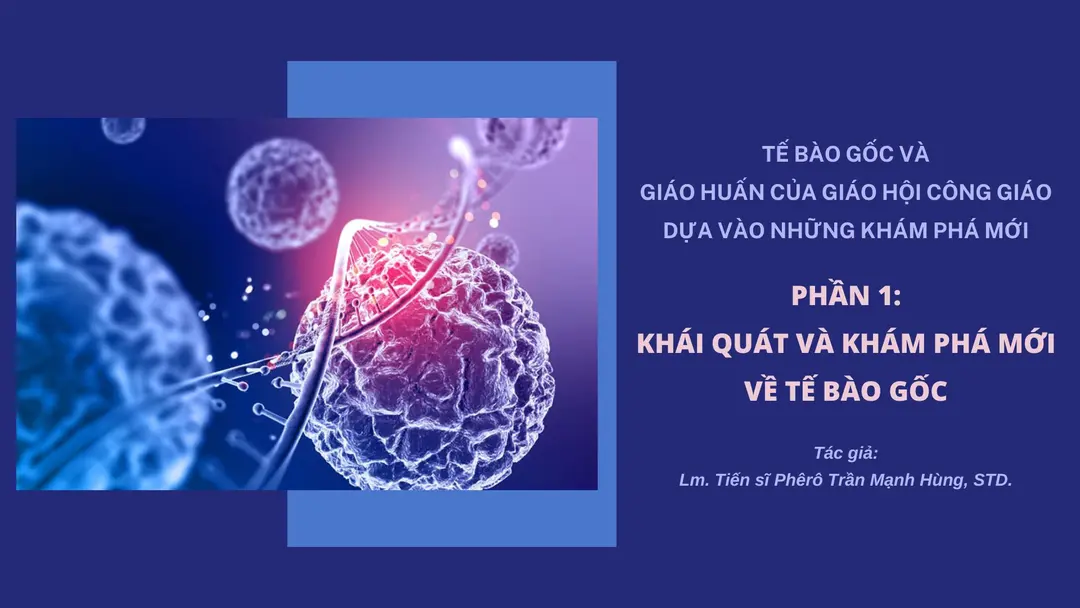 TẾ BÀO GỐC VÀ
GIÁO HUẤN CỦA GIÁO HỘI CÔNG GIÁO
DỰA VÀO NHỮNG KHÁM PHÁ MỚI

PHẦN 1:
KHÁI QUÁT VÀ KHÁM PHÁ MỚI
VỀ TẾ BÀO GỐC

Tác giả:
Lm. Tiến sĩ Phêrô Trần Mạnh Hùng, STD.